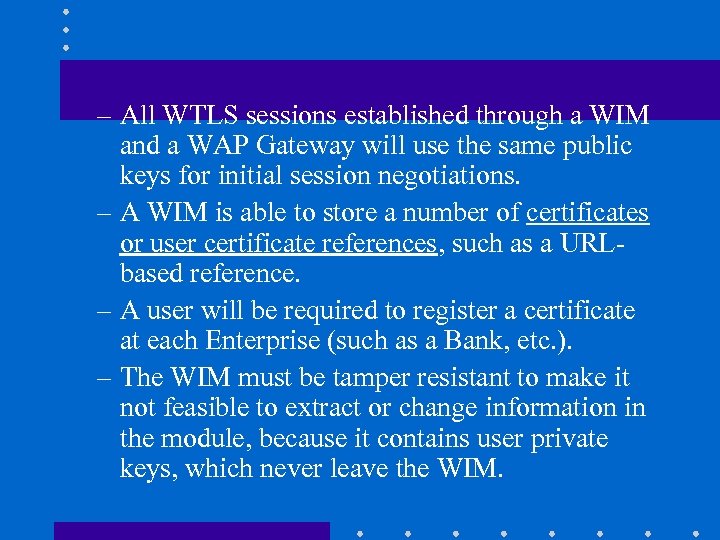 – All WTLS sessions established through a WIM and a WAP Gateway will use the same public keys for initial session negotiations.

– A WIM is able to store a number of certificates or user certificate references, such as a URL-based reference.

– A user will be required to register a certificate at each Enterprise (such as a Bank, etc.).

– The WIM must be tamper resistant to make it not feasible to extract or change information in the module, because it contains user private keys, which never leave the WIM.